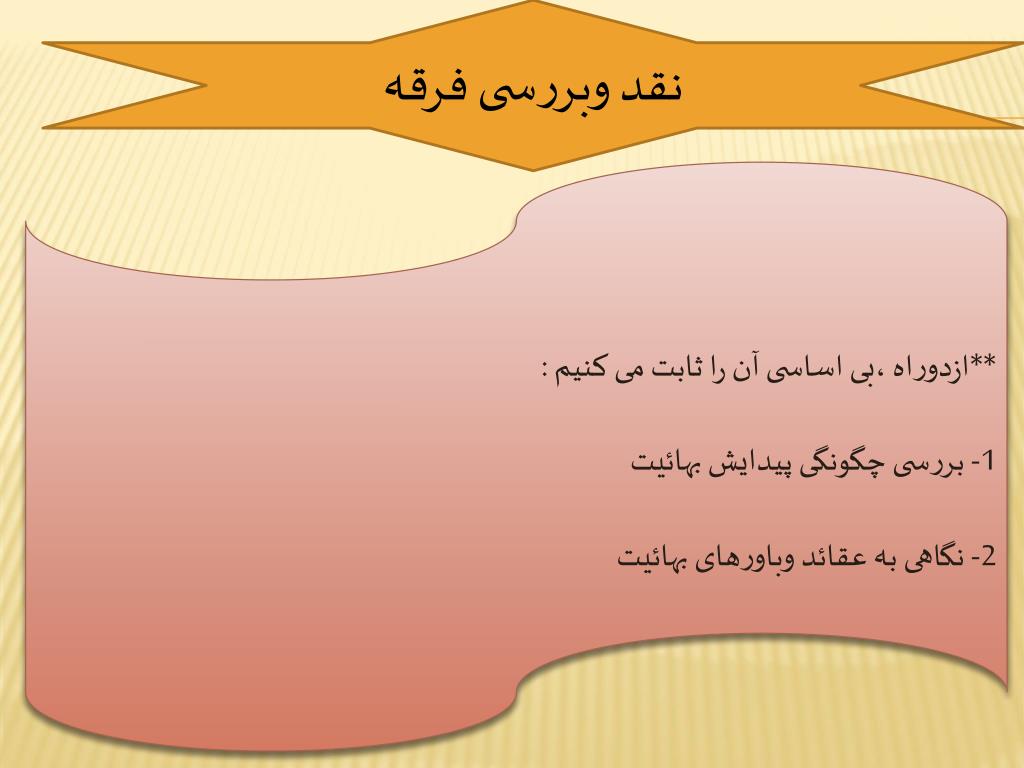 نقد وبررسی فرقه

**ازدوراه ،بی اساسی آن را ثابت می کنیم :

1- بررسی چگونگی پیدایش بهائیت

2- نگاهی به عقائد وباورهای بهائیت